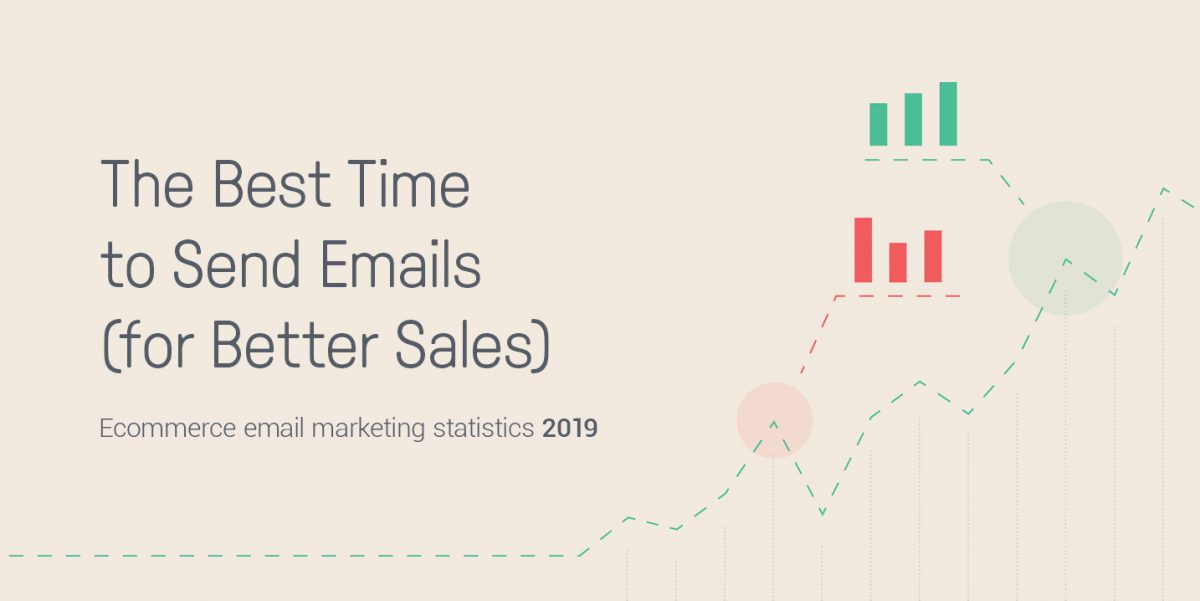 The Best Time to Send Emails (for Better Sales)

Ecommerce email marketing statistics 2019